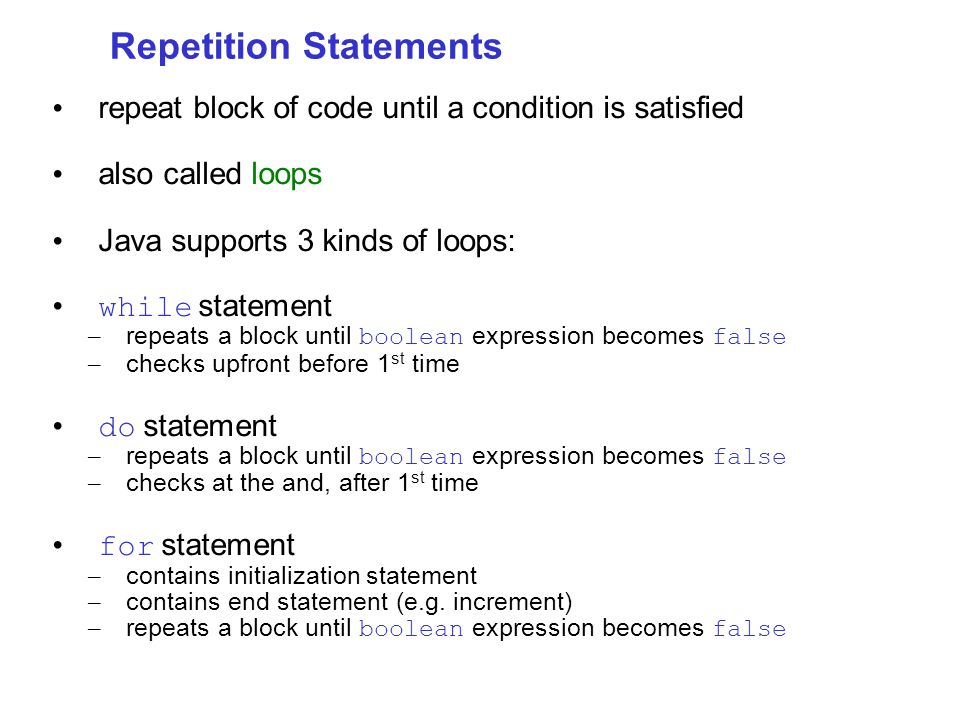 Repetition Statements

• repeat block of code until a condition is satisfied

• also called loops

• Java supports 3 kinds of loops:

• while statement
– repeats a block until boolean expression becomes false
– checks upfront before 1$^{st}$ time

• do statement
– repeats a block until boolean expression becomes false
– checks at the and, after 1$^{st}$ time

• for statement
– contains initialization statement
– contains end statement (e.g. increment)
– repeats a block until boolean expression becomes false